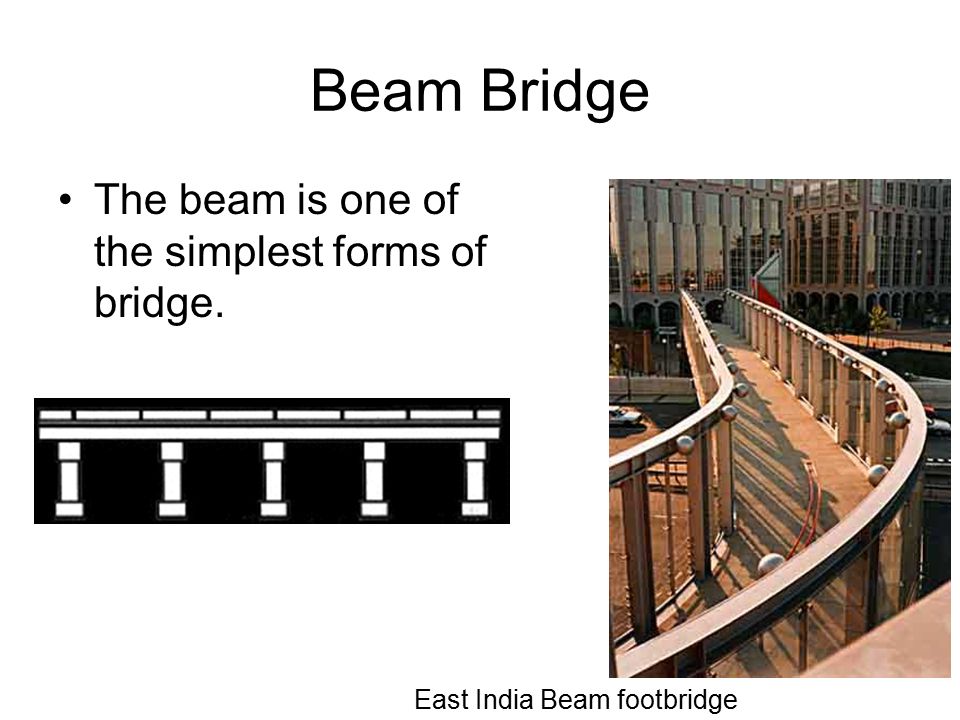 Beam Bridge

• The beam is one of the simplest forms of bridge.

East India Beam footbridge